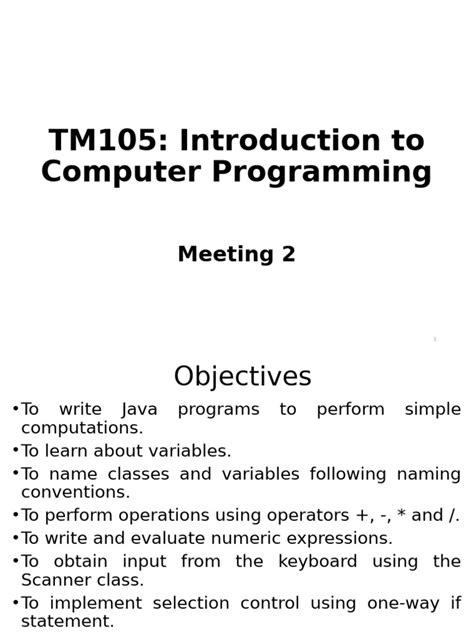 TM105: Introduction to Computer Programming

Meeting 2

Objectives

•To write Java programs to perform simple computations.
•To learn about variables.
•To name classes and variables following naming conventions.
•To perform operations using operators +, -, * and /.
•To write and evaluate numeric expressions.
•To obtain input from the keyboard using the Scanner class.
•To implement selection control using one-way if statement.